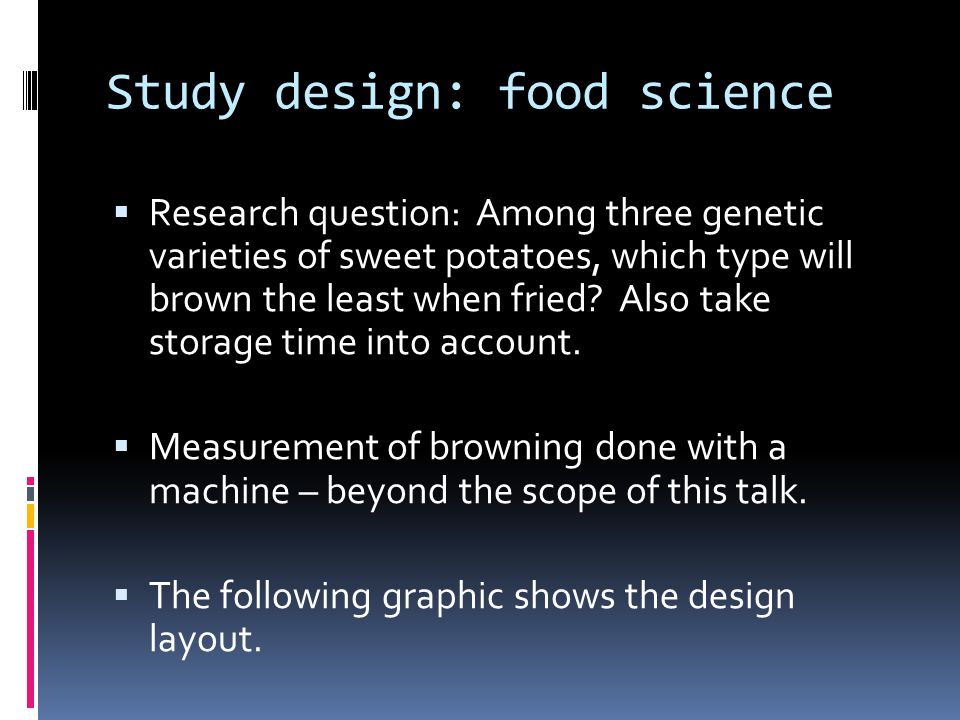 Study design: food science

▪ Research question: Among three genetic varieties of sweet potatoes, which type will brown the least when fried? Also take storage time into account.

▪ Measurement of browning done with a machine – beyond the scope of this talk.

▪ The following graphic shows the design layout.